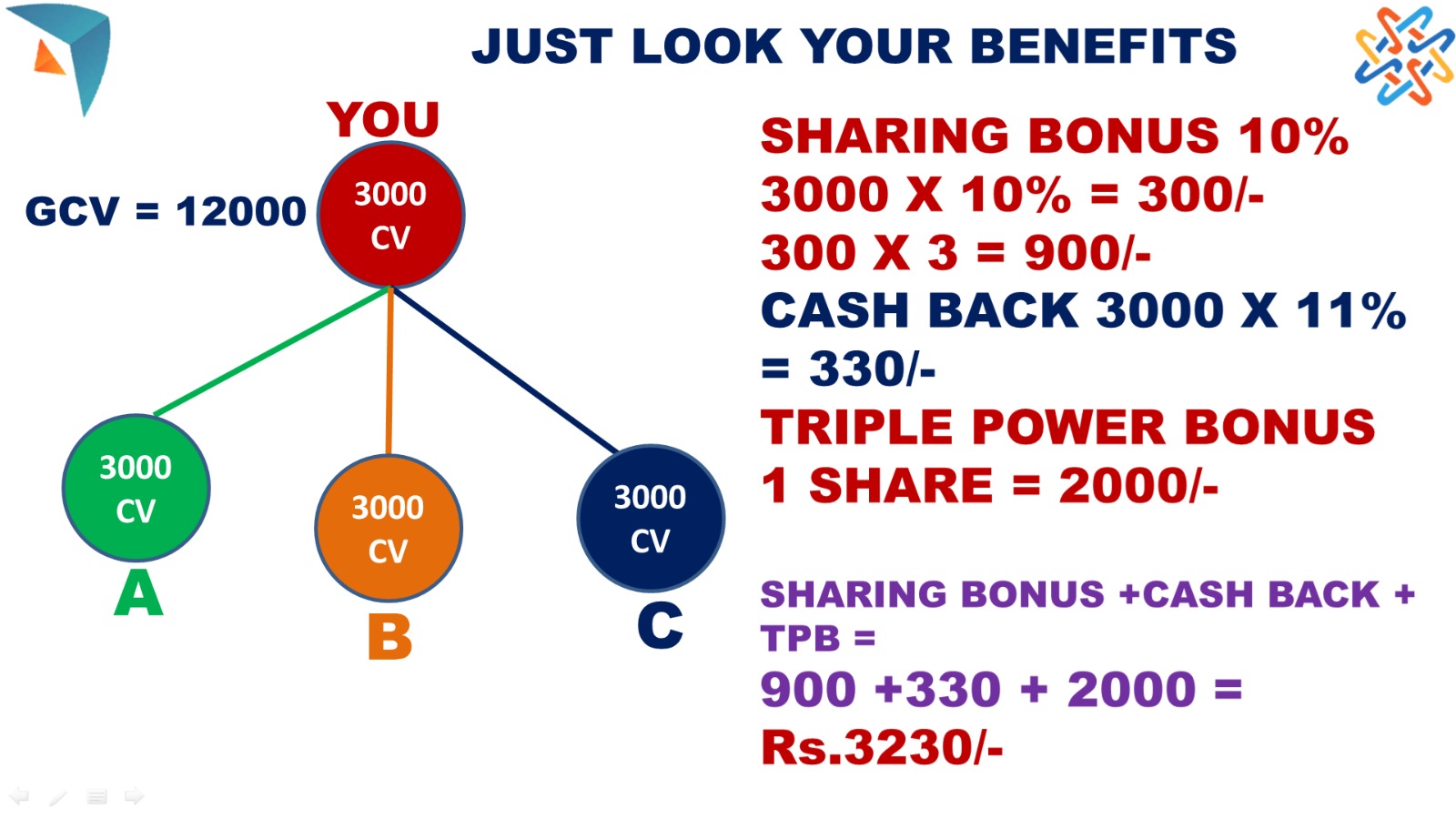 JUST LOOK YOUR BENEFITS

YOU

GCV = 12000

3000 CV

3000 CV

A

3000 CV

B

3000 CV

C

SHARING BONUS 10%
3000 X 10% = 300/-
300 X 3 = 900/-
CASH BACK 3000 X 11% = 330/-
TRIPLE POWER BONUS
1 SHARE = 2000/-

SHARING BONUS +CASH BACK + TPB =
900 +330 + 2000 =
Rs.3230/-